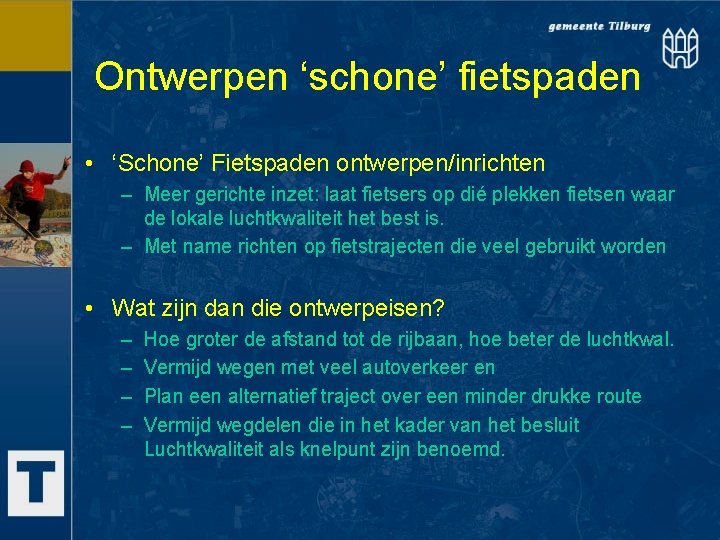 gemeente Tilburg

Ontwerpen ‘schone’ fietspaden

• ‘Schone’ Fietspaden ontwerpen/inrichten
– Meer gerichte inzet: laat fietsers op dié plekken fietsen waar de lokale luchtkwaliteit het best is.
– Met name richten op fietstrajecten die veel gebruikt worden

• Wat zijn dan die ontwerpeisen?
– Hoe groter de afstand tot de rijbaan, hoe beter de luchtkwal.
– Vermijd wegen met veel autoverkeer en
– Plan een alternatief traject over een minder drukke route
– Vermijd wegdelen die in het kader van het besluit Luchtkwaliteit als knelpunt zijn benoemd.

T